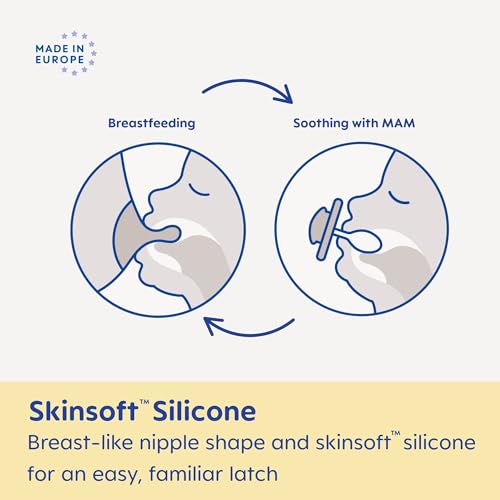 MADE IN EUROPE

Breastfeeding

Soothing with MAM

Skinsoft™ Silicone

Breast-like nipple shape and skinsoft™ silicone for an easy, familiar latch